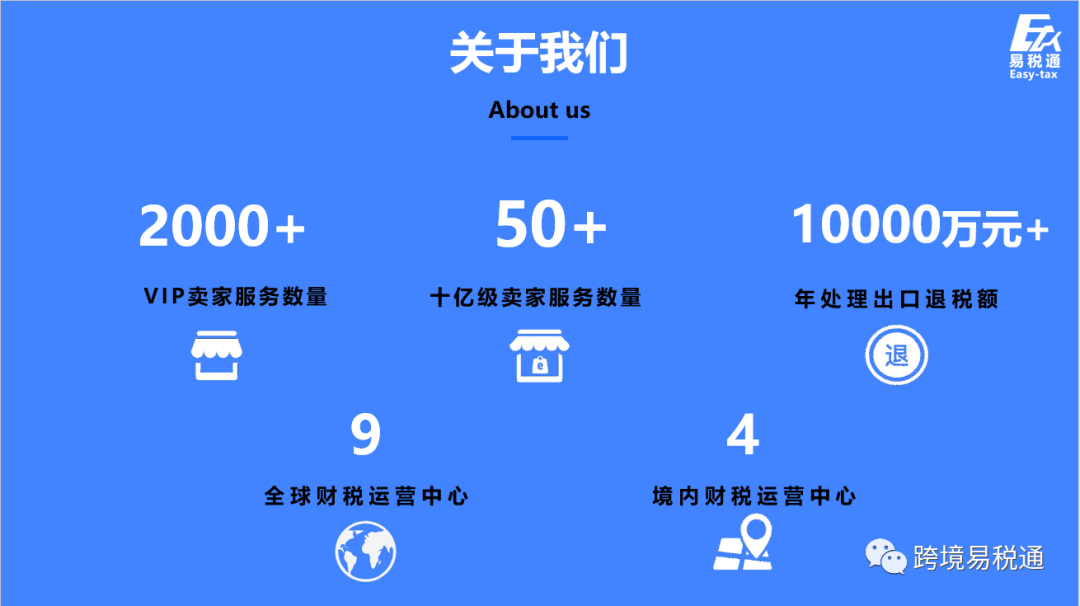 关于我们

About us

易税通
Easy-tax

2000+

VIP卖家服务数量

50+

十亿级卖家服务数量

10000万元+

年处理出口退税额

退

9

全球财税运营中心

4

境内财税运营中心

跨境易税通